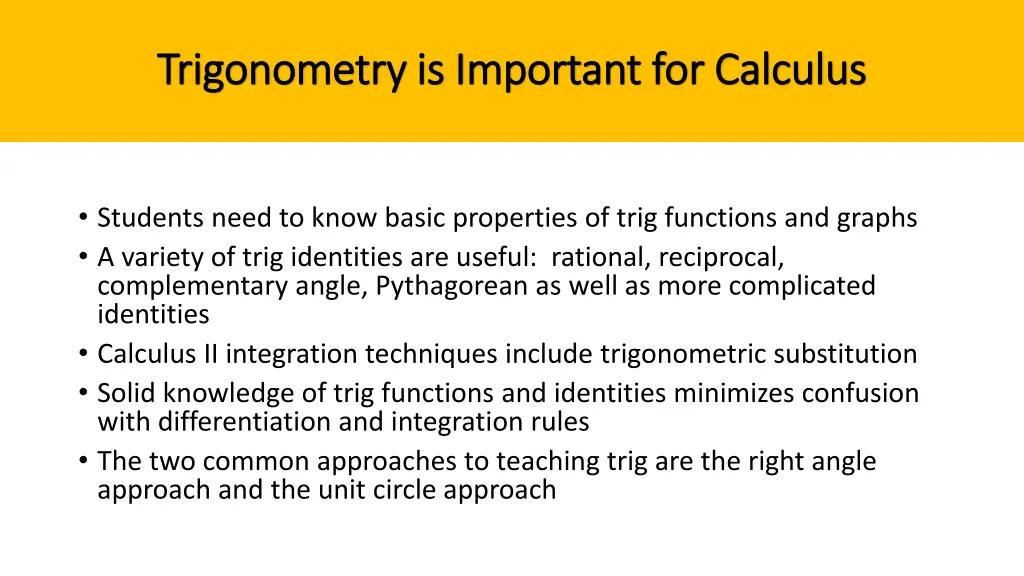 Trigonometry is Important for Calculus

• Students need to know basic properties of trig functions and graphs
• A variety of trig identities are useful: rational, reciprocal, complementary angle, Pythagorean as well as more complicated identities
• Calculus II integration techniques include trigonometric substitution
• Solid knowledge of trig functions and identities minimizes confusion with differentiation and integration rules
• The two common approaches to teaching trig are the right angle approach and the unit circle approach